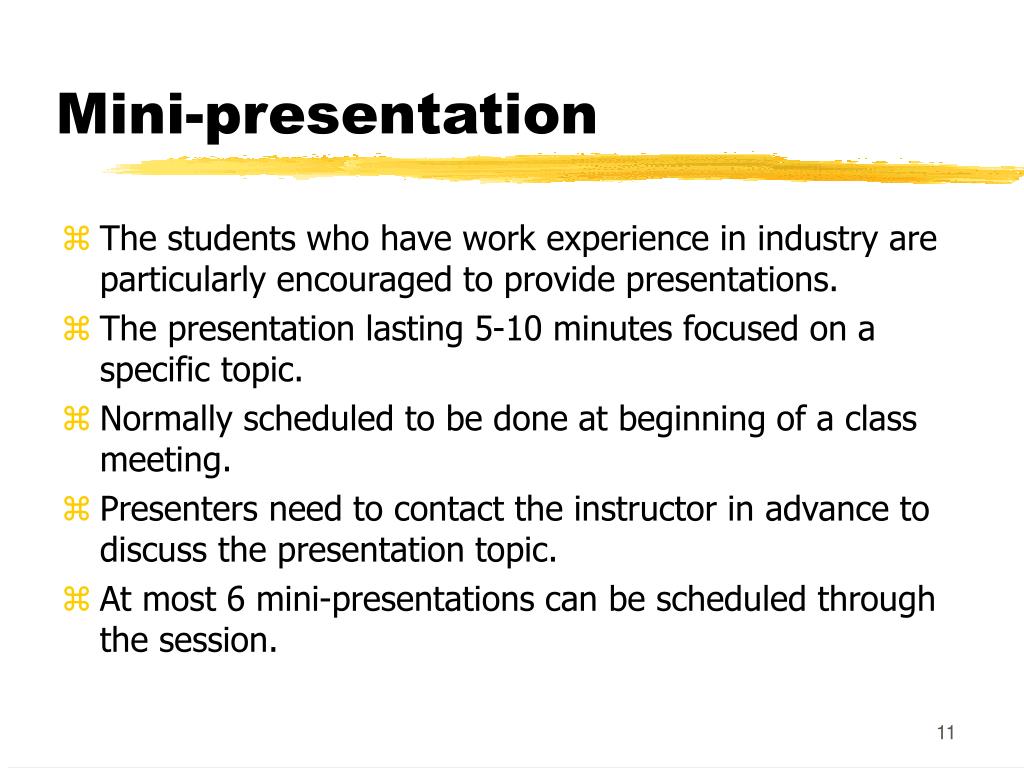 Mini-presentation

⌘ The students who have work experience in industry are particularly encouraged to provide presentations.

⌘ The presentation lasting 5-10 minutes focused on a specific topic.

⌘ Normally scheduled to be done at beginning of a class meeting.

⌘ Presenters need to contact the instructor in advance to discuss the presentation topic.

⌘ At most 6 mini-presentations can be scheduled through the session.

11